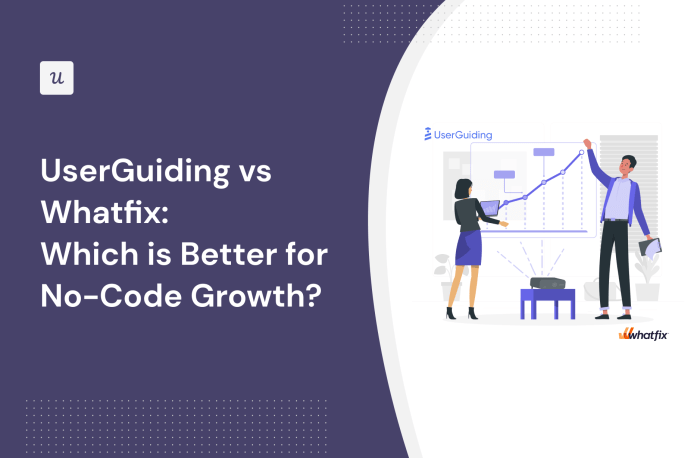 u

UserGuiding vs Whatfix: Which is Better for No-Code Growth?

UserGuiding

whatfix